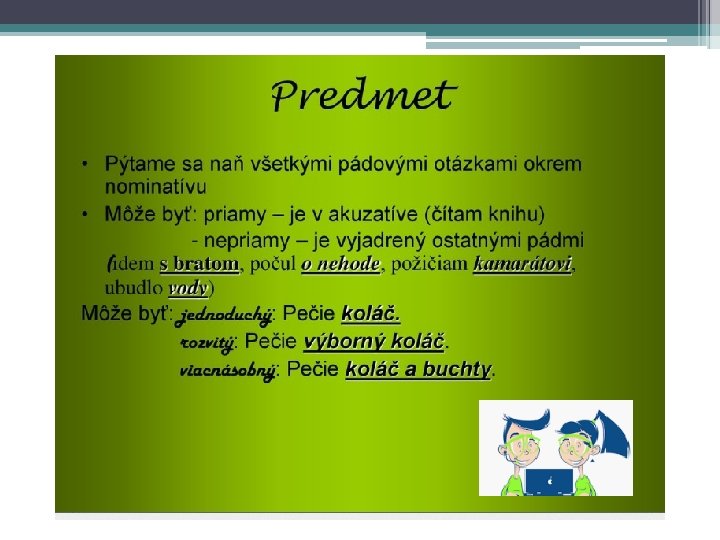 Predmet

• Pýtame sa naň všetkými pádovými otázkami okrem nominatívu

• Môže byť: priamy – je v akuzatíve (čítam knihu)
- nepriamy – je vyjadrený ostatnými pádmi (idem s bratom, počul o nehode, požičiam kamarátovi, ubudlo vody)

Môže byť: jednoduchý: Pečie koláč.
rozvitý: Pečie výborný koláč.
viacnásobný: Pečie koláč a buchty.